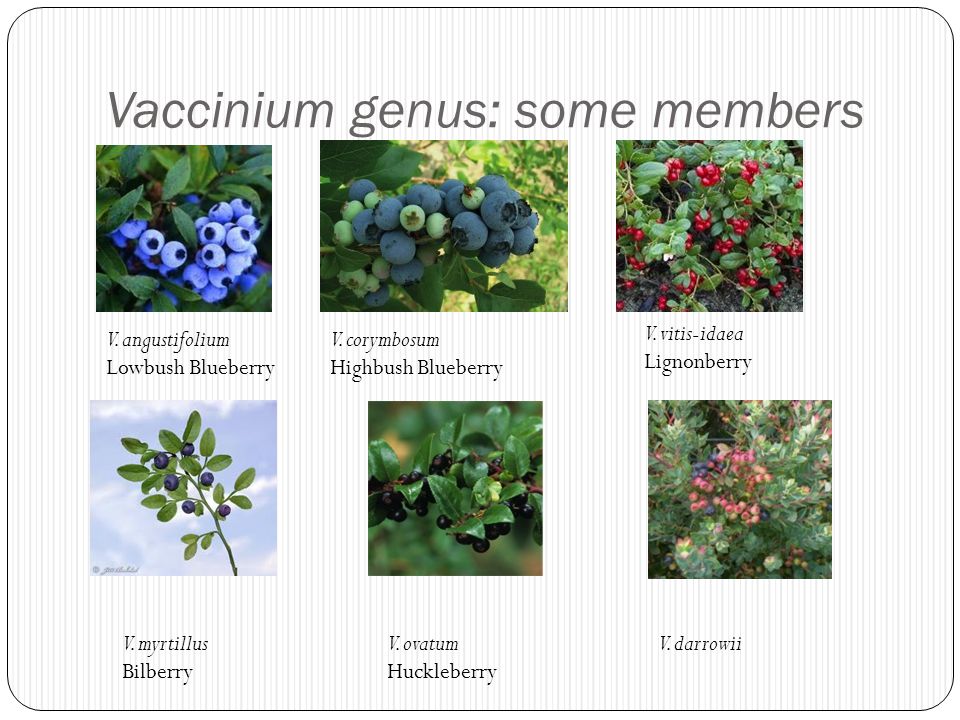 Vaccinium genus: some members

V. angustifolium
Lowbush Blueberry

V. corymbosum
Highbush Blueberry

V. vitis-idaea
Lignonberry

V. myrtillus
Bilberry

V. ovatum
Huckleberry

V. darrowii